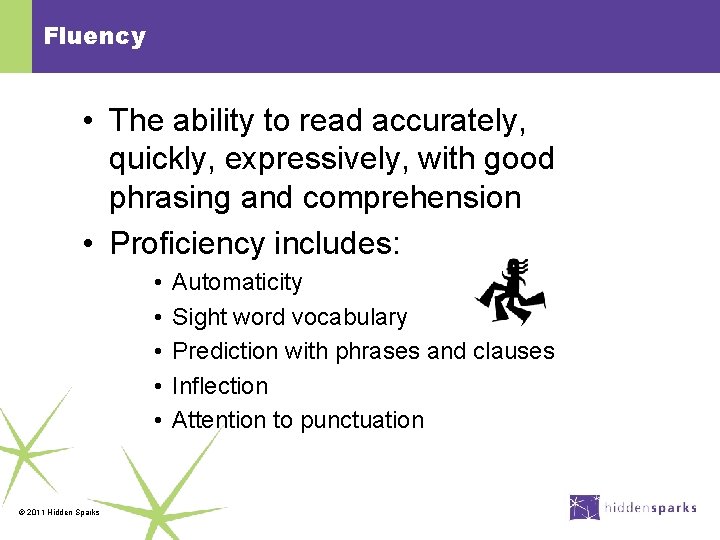 Fluency

• The ability to read accurately, quickly, expressively, with good phrasing and comprehension
• Proficiency includes:
  • Automaticity
  • Sight word vocabulary
  • Prediction with phrases and clauses
  • Inflection
  • Attention to punctuation

© 2011 Hidden Sparks

hiddensparks